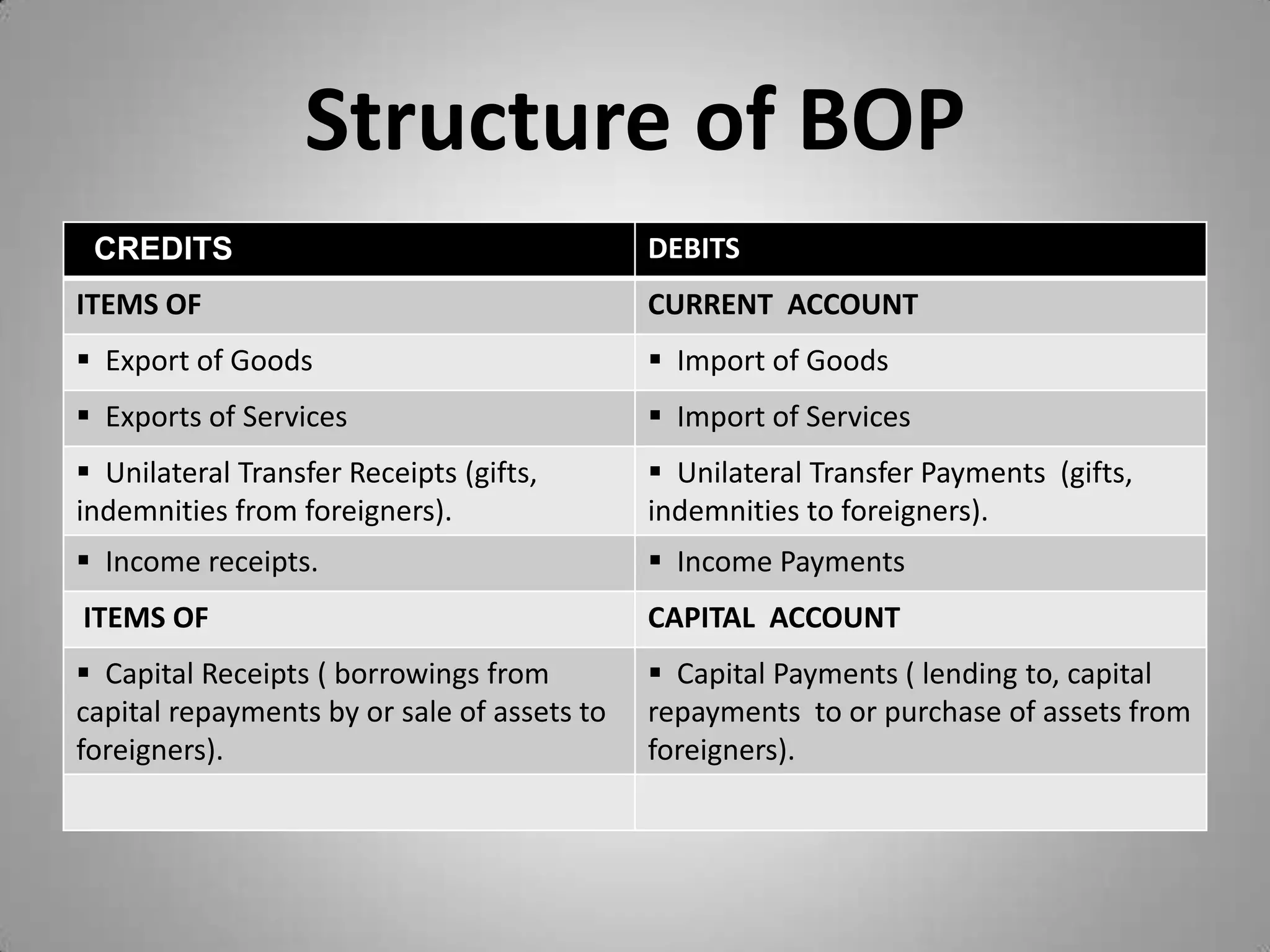 Structure of BOP

| CREDITS | DEBITS |
|---|---|
| ITEMS OF | CURRENT ACCOUNT |
| ▪ Export of Goods | ▪ Import of Goods |
| ▪ Exports of Services | ▪ Import of Services |
| ▪ Unilateral Transfer Receipts (gifts, indemnities from foreigners). | ▪ Unilateral Transfer Payments (gifts, indemnities to foreigners). |
| ▪ Income receipts. | ▪ Income Payments |
| ITEMS OF | CAPITAL ACCOUNT |
| ▪ Capital Receipts ( borrowings from capital repayments by or sale of assets to foreigners). | ▪ Capital Payments ( lending to, capital repayments to or purchase of assets from foreigners). |
| | |